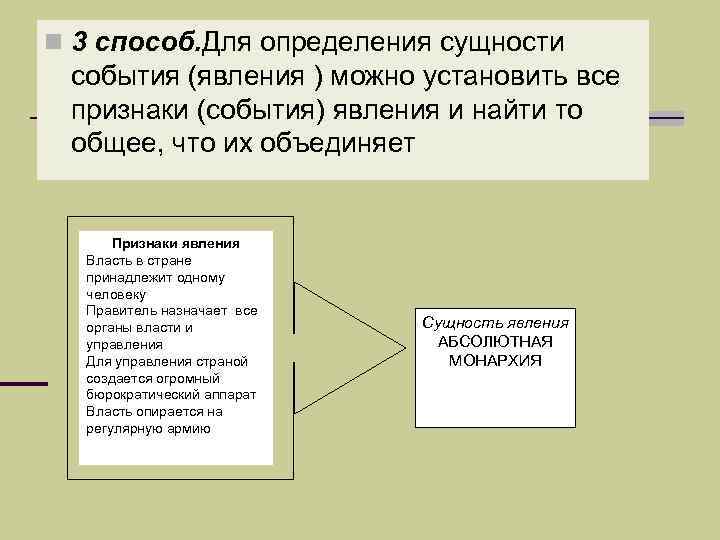 3 способ.Для определения сущности события (явления ) можно установить все признаки (события) явления и найти то общее, что их объединяет

Признаки явления
Власть в стране принадлежит одному человеку
Правитель назначает все органы власти и управления
Для управления страной создается огромный бюрократический аппарат
Власть опирается на регулярную армию

Сущность явления
АБСОЛЮТНАЯ МОНАРХИЯ